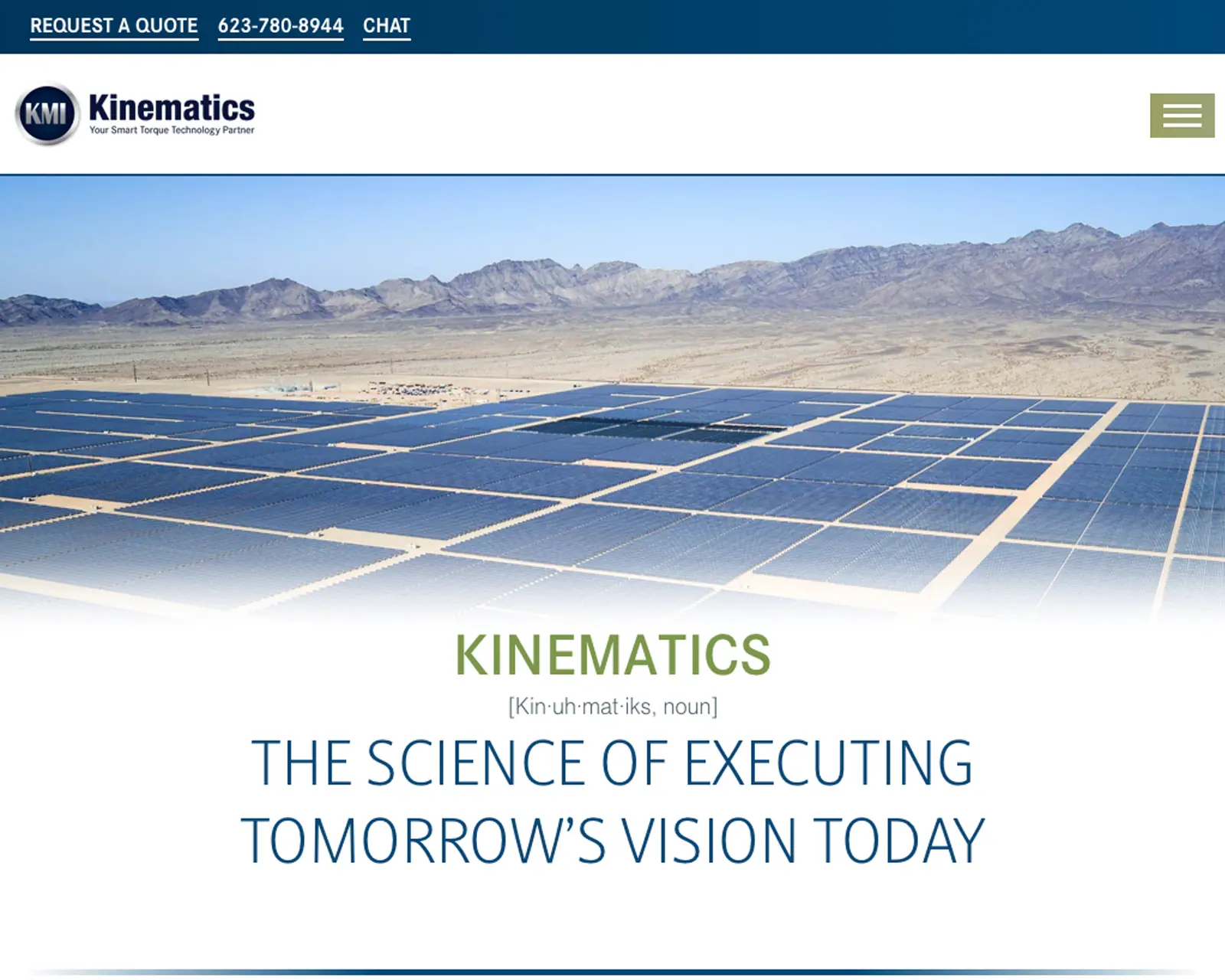 REQUEST A QUOTE 623-780-8944 CHAT

KMI Kinematics
Your Smart Torque Technology Partner

KINEMATICS

[Kin·uh·mat·iks, noun]

THE SCIENCE OF EXECUTING TOMORROW'S VISION TODAY